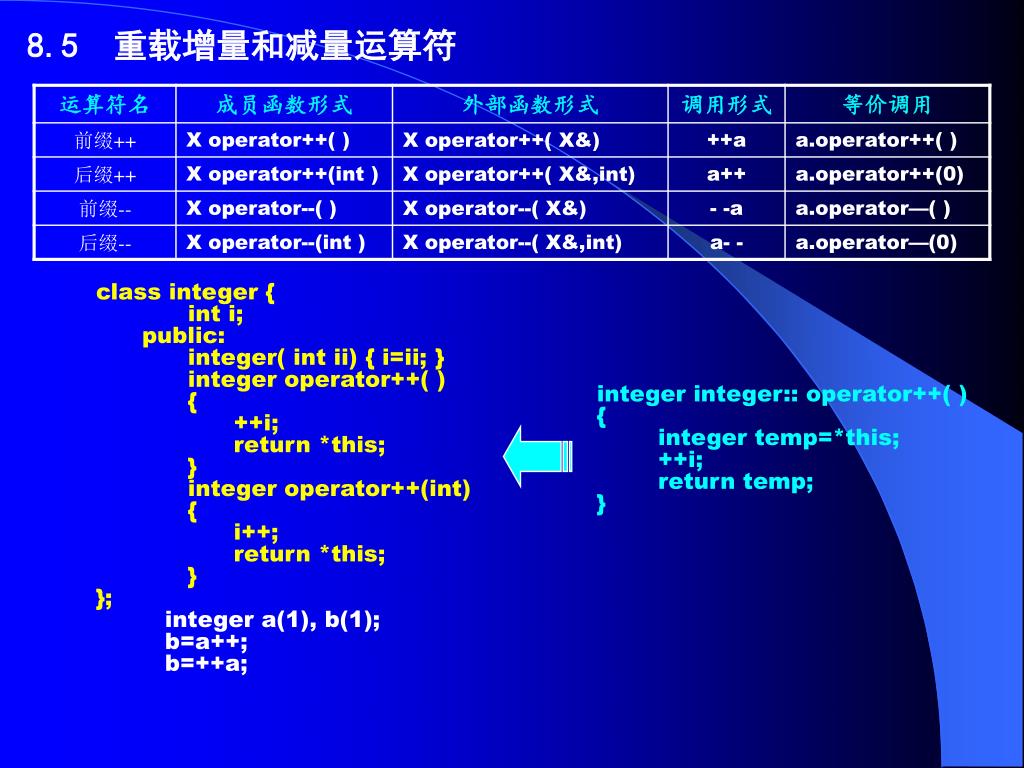 8.5 重载增量和减量运算符

| 运算符名 | 成员函数形式 | 外部函数形式 | 调用形式 | 等价调用 |
|---|---|---|---|---|
| 前缀++ | X operator++( ) | X operator++( X&) | ++a | a.operator++( ) |
| 后缀++ | X operator++(int ) | X operator++( X&,int) | a++ | a.operator++(0) |
| 前缀-- | X operator--( ) | X operator--( X&) | - -a | a.operator—( ) |
| 后缀-- | X operator--(int ) | X operator--( X&,int) | a- - | a.operator—(0) |

class integer {
int i;
public:
integer( int ii) { i=ii; }
integer operator++( )
{
++i;
return *this;
}
integer operator++(int)
{
i++;
return *this;
}
};
integer a(1), b(1);
b=a++;
b=++a;

integer integer:: operator++( )
{
integer temp=*this;
++i;
return temp;
}